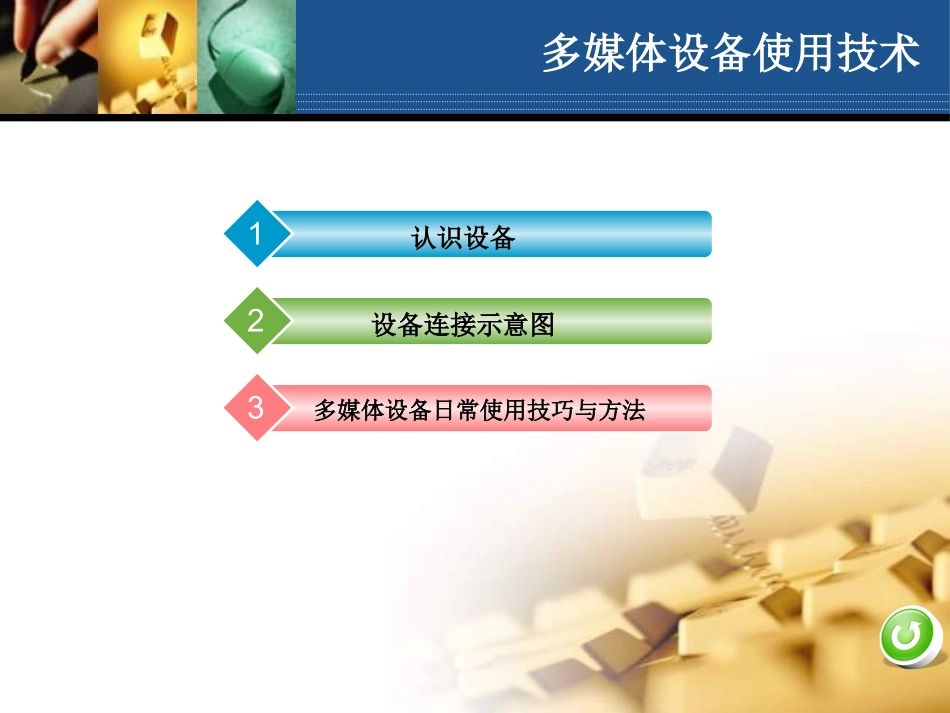 多媒体设备使用技术

1 认识设备

2 设备连接示意图

3 多媒体设备日常使用技巧与方法